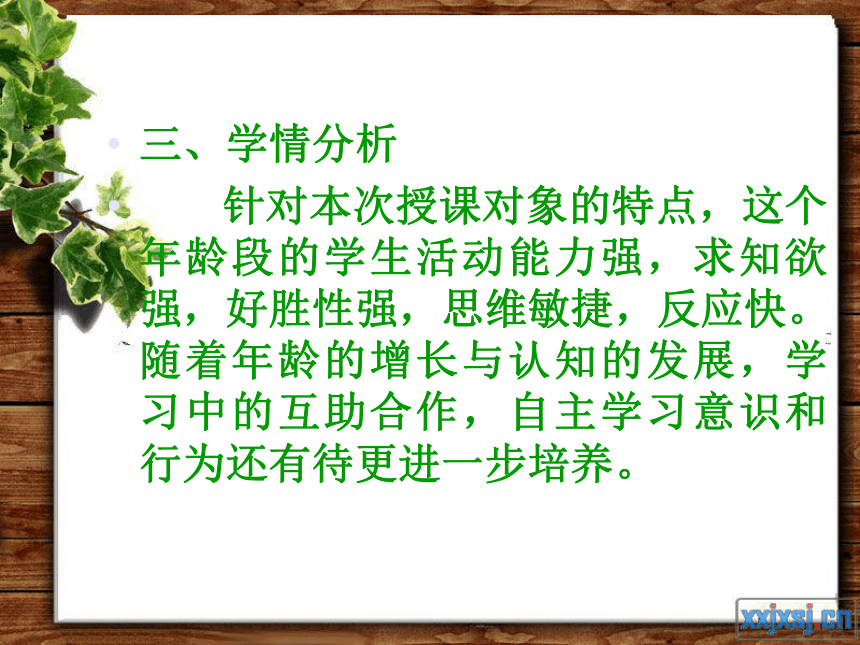 三、学情分析

针对本次授课对象的特点，这个年龄段的学生活动能力强，求知欲强，好胜性强，思维敏捷，反应快。随着年龄的增长与认知的发展，学习中的互助合作，自主学习意识和行为还有待更进一步培养。

xxjxsj.cn